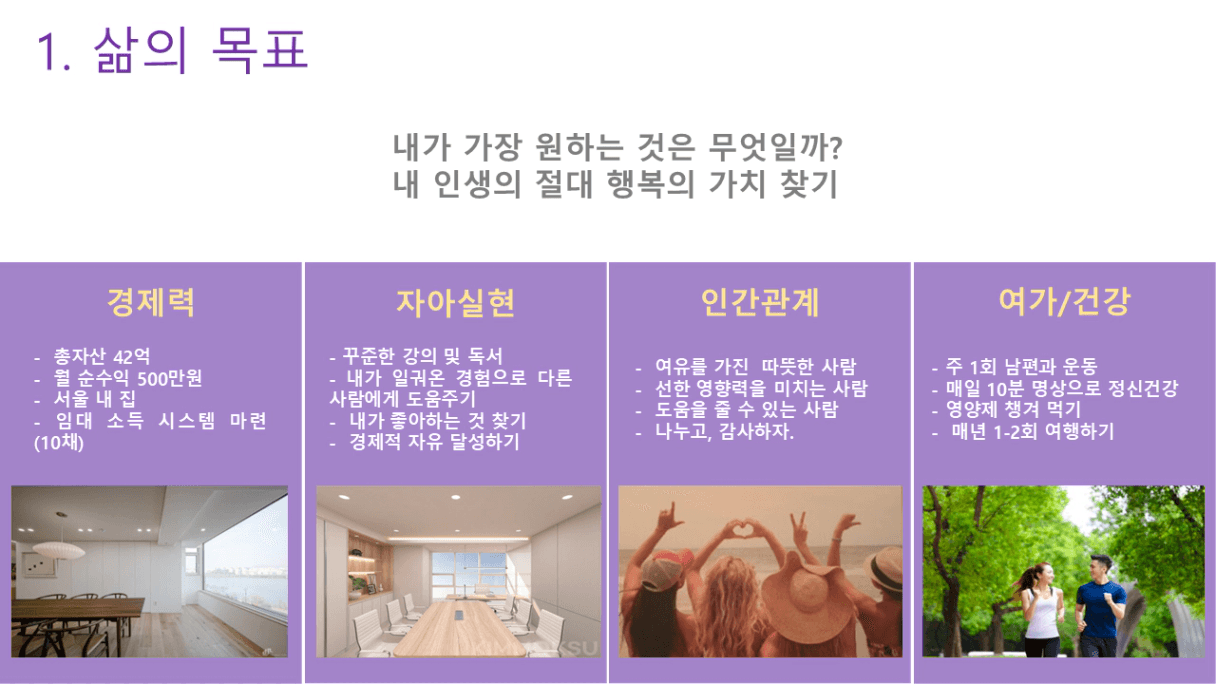 1. 삶의 목표

내가 가장 원하는 것은 무엇일까?
내 인생의 절대 행복의 가치 찾기

경제력

- 총자산 42억
- 월 순수익 500만원
- 서울 내 집
- 임대 소득 시스템 마련 (10채)

자아실현

- 꾸준한 강의 및 독서
- 내가 일궈온 경험으로 다른 사람에게 도움주기
- 내가 좋아하는 것 찾기
- 경제적 자유 달성하기

인간관계

- 여유를 가진 따뜻한 사람
- 선한 영향력을 미치는 사람
- 도움을 줄 수 있는 사람
- 나누고, 감사하자.

여가/건강

- 주 1회 남편과 운동
- 매일 10분 명상으로 정신건강
- 영양제 챙겨 먹기
- 매년 1-2회 여행하기